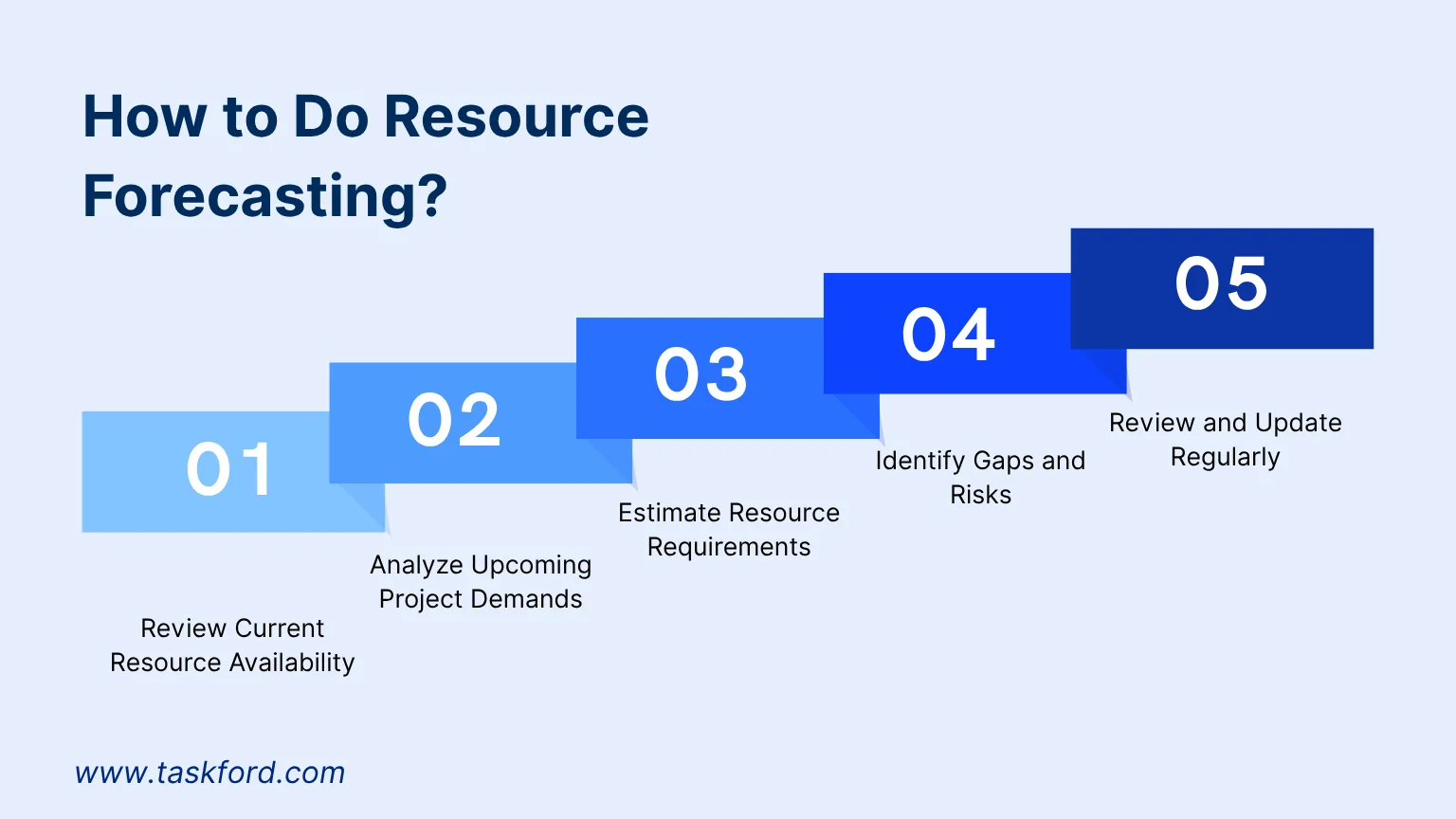 How to Do Resource Forecasting?

01

Review Current Resource Availability

02

Analyze Upcoming Project Demands

03

Estimate Resource Requirements

04

Identify Gaps and Risks

05

Review and Update Regularly

www.taskford.com